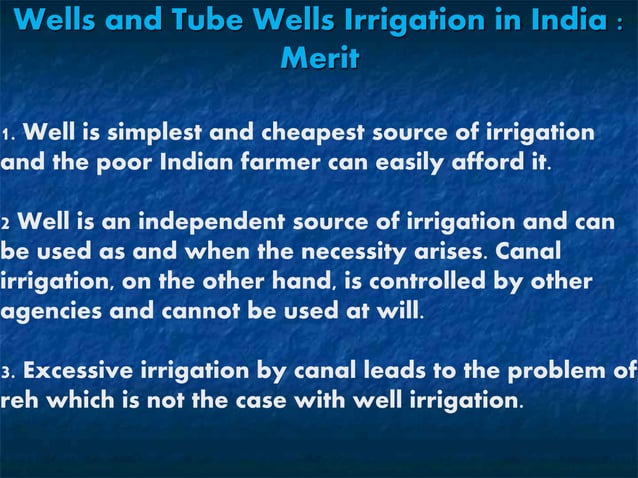 Wells and Tube Wells Irrigation in India : Merit

1. Well is simplest and cheapest source of irrigation and the poor Indian farmer can easily afford it.

2 Well is an independent source of irrigation and can be used as and when the necessity arises. Canal irrigation, on the other hand, is controlled by other agencies and cannot be used at will.

3. Excessive irrigation by canal leads to the problem of reh which is not the case with well irrigation.